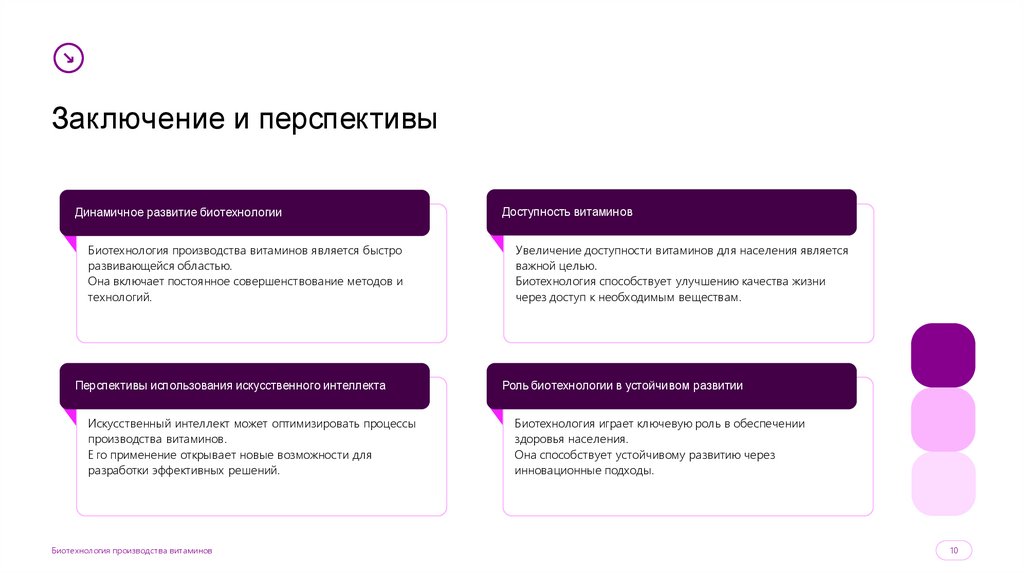 Заключение и перспективы

Динамичное развитие биотехнологии

Биотехнология производства витаминов является быстро развивающейся областью.
Она включает постоянное совершенствование методов и технологий.

Доступность витаминов

Увеличение доступности витаминов для населения является важной целью.
Биотехнология способствует улучшению качества жизни через доступ к необходимым веществам.

Перспективы использования искусственного интеллекта

Искусственный интеллект может оптимизировать процессы производства витаминов.
Е го применение открывает новые возможности для разработки эффективных решений.

Роль биотехнологии в устойчивом развитии

Биотехнология играет ключевую роль в обеспечении здоровья населения.
Она способствует устойчивому развитию через инновационные подходы.

Биотехнология производства витаминов

10